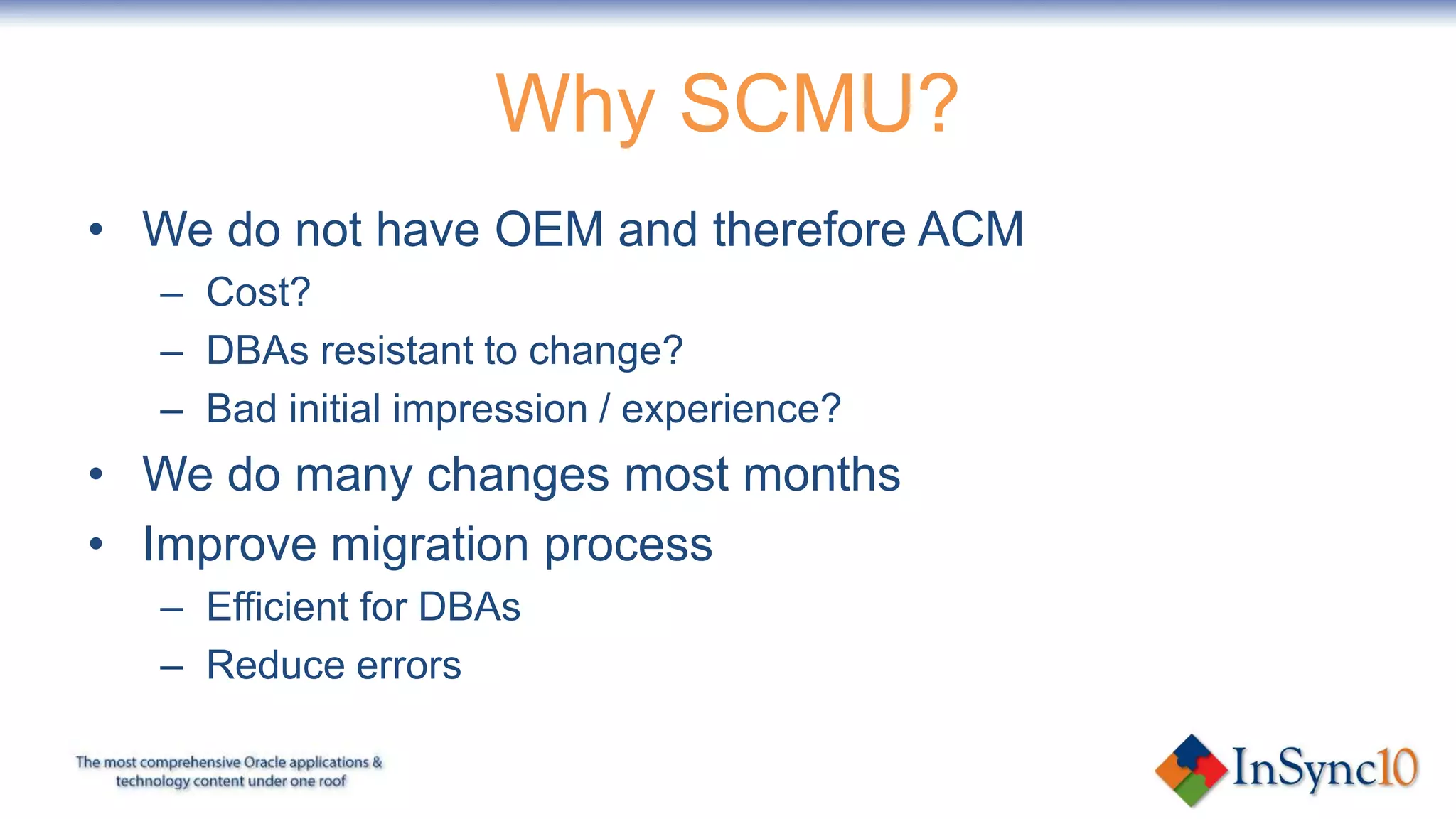 Why SCMU?

• We do not have OEM and therefore ACM
– Cost?
– DBAs resistant to change?
– Bad initial impression / experience?
• We do many changes most months
• Improve migration process
– Efficient for DBAs
– Reduce errors

The most comprehensive Oracle applications & technology content under one roof

InSync10